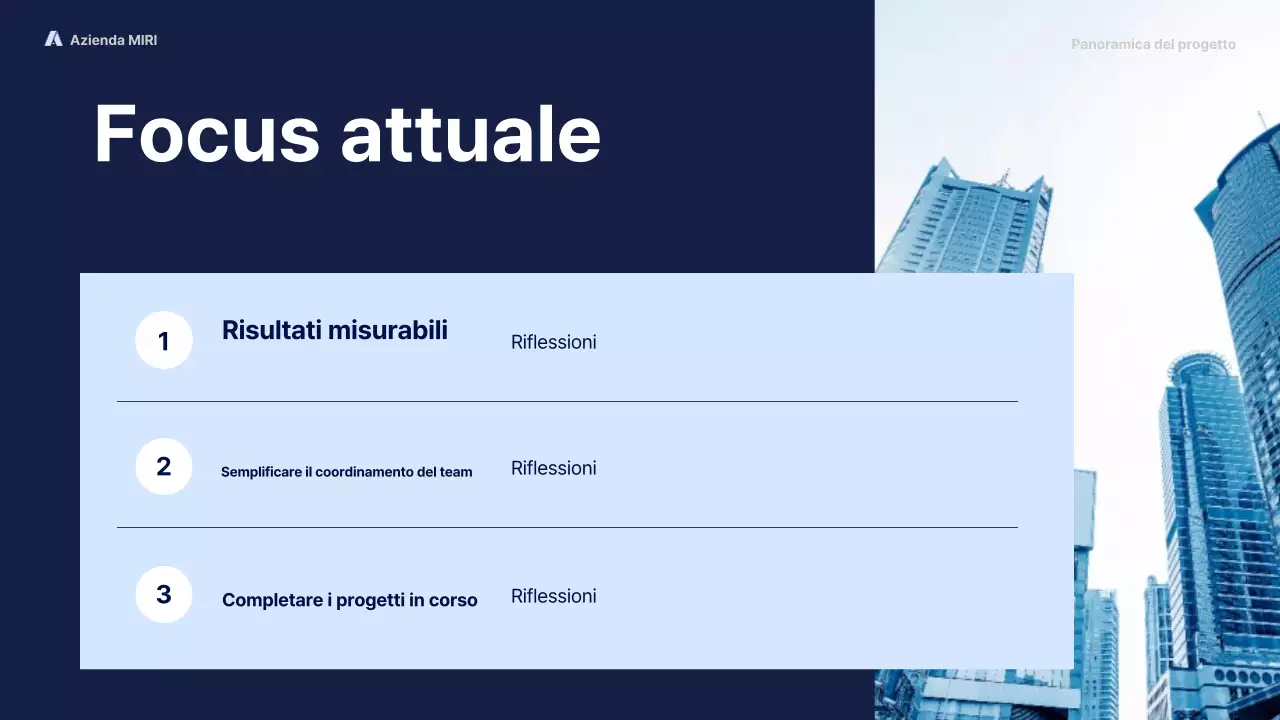 Azienda MIRI

Panoramica del progetto

Focus attuale

1 Risultati misurabili Riflessioni

2 Semplificare il coordinamento del team Riflessioni

3 Completare i progetti in corso Riflessioni